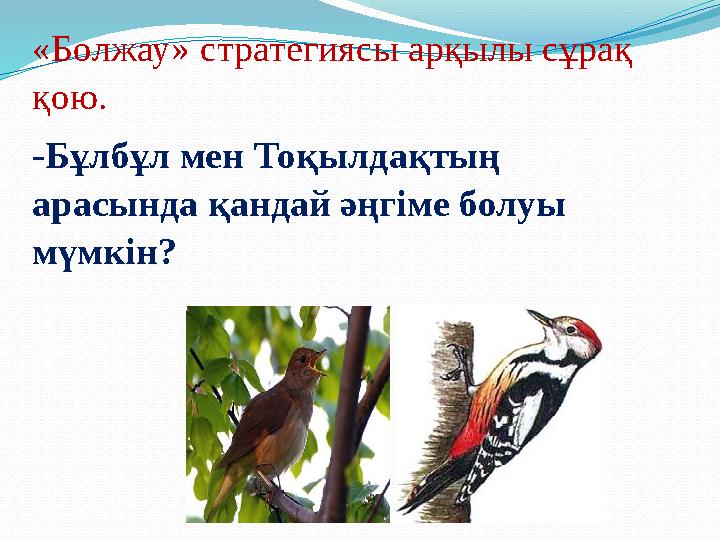 «Болжау» стратегиясы арқылы сұрақ қою.

-Бұлбұл мен Тоқылдақтың арасында қандай әңгіме болуы мүмкін?